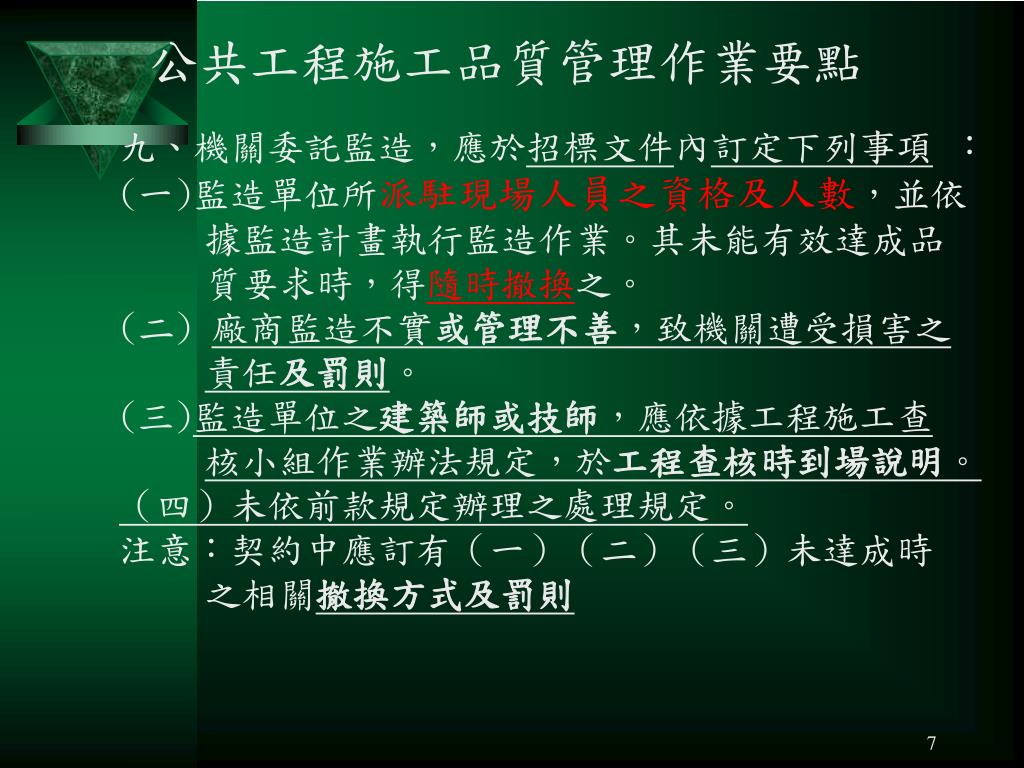 公共工程施工品質管理作業要點

九、機關委託監造，應於招標文件內訂定下列事項 ：

(一)監造單位所派駐現場人員之資格及人數，並依據監造計畫執行監造作業。其未能有效達成品質要求時，得隨時撤換之。

(二) 廠商監造不實或管理不善，致機關遭受損害之責任及罰則。

(三)監造單位之建築師或技師，應依據工程施工查核小組作業辦法規定，於工程查核時到場說明。

（四）未依前款規定辦理之處理規定。

注意：契約中應訂有（一）（二）（三）未達成時之相關撤換方式及罰則

7